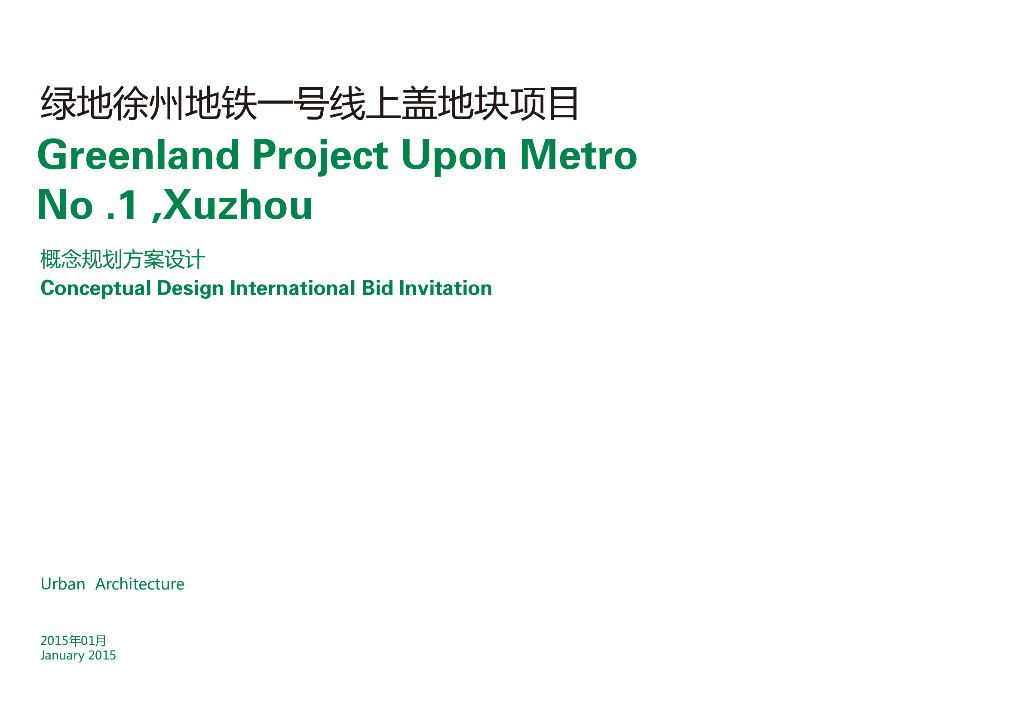 绿地徐州地铁一号线上盖地块项目
Greenland Project Upon Metro No .1 ,Xuzhou

概念规划方案设计
Conceptual Design International Bid Invitation

Urban Architecture

2015年01月
January 2015